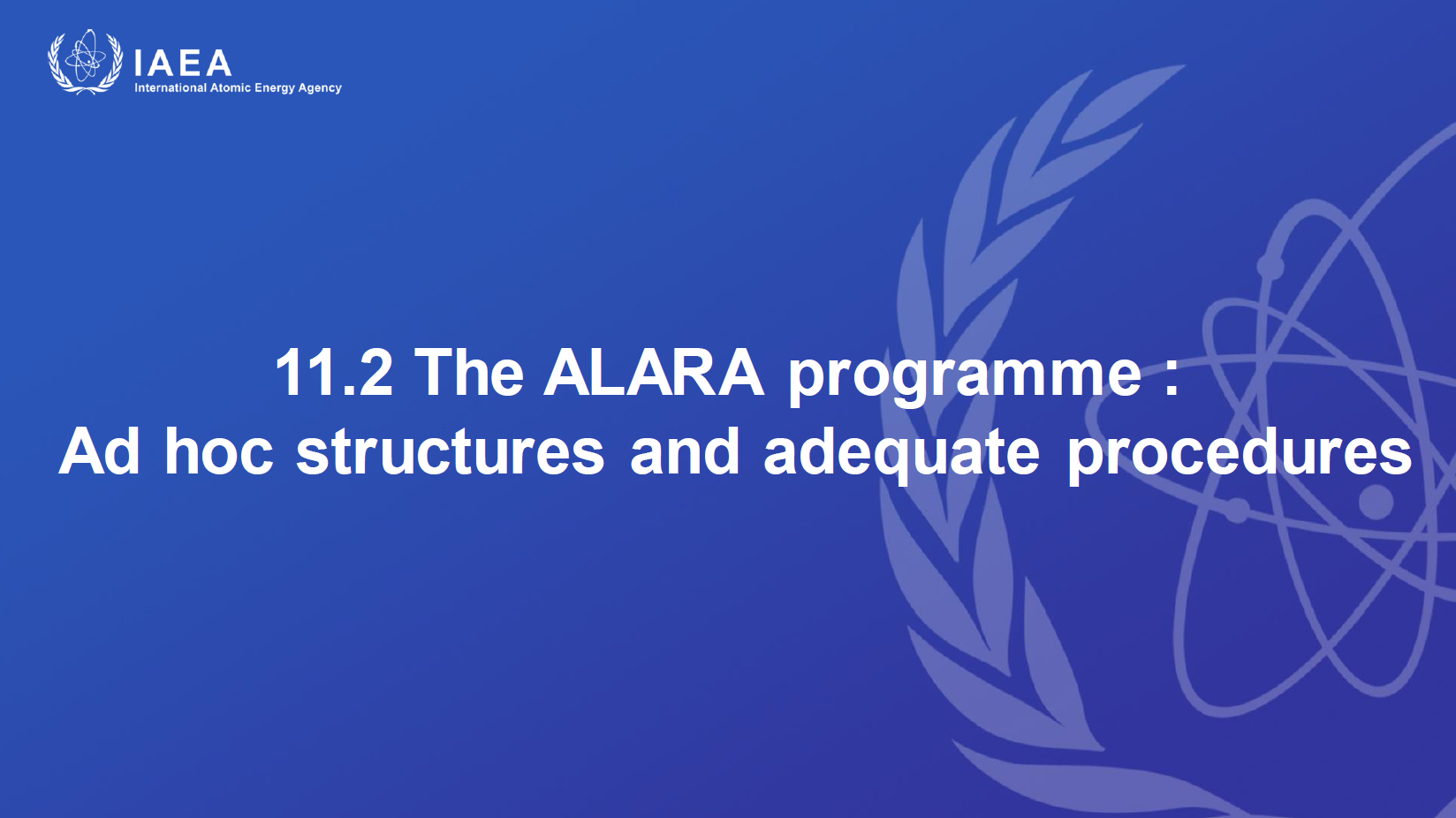 IAEA
International Atomic Energy Agency

11.2 The ALARA programme :
Ad hoc structures and adequate procedures